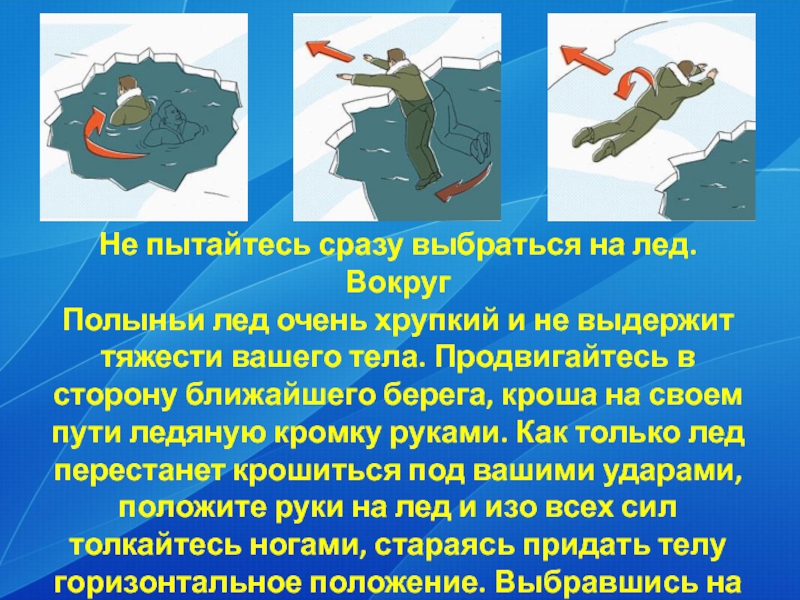 Не пытайтесь сразу выбраться на лед. Вокруг
Полыньи лед очень хрупкий и не выдержит тяжести вашего тела. Продвигайтесь в сторону ближайшего берега, кроша на своем пути ледяную кромку руками. Как только лед перестанет крошиться под вашими ударами, положите руки на лед и изо всех сил толкайтесь ногами, стараясь придать телу горизонтальное положение. Выбравшись на